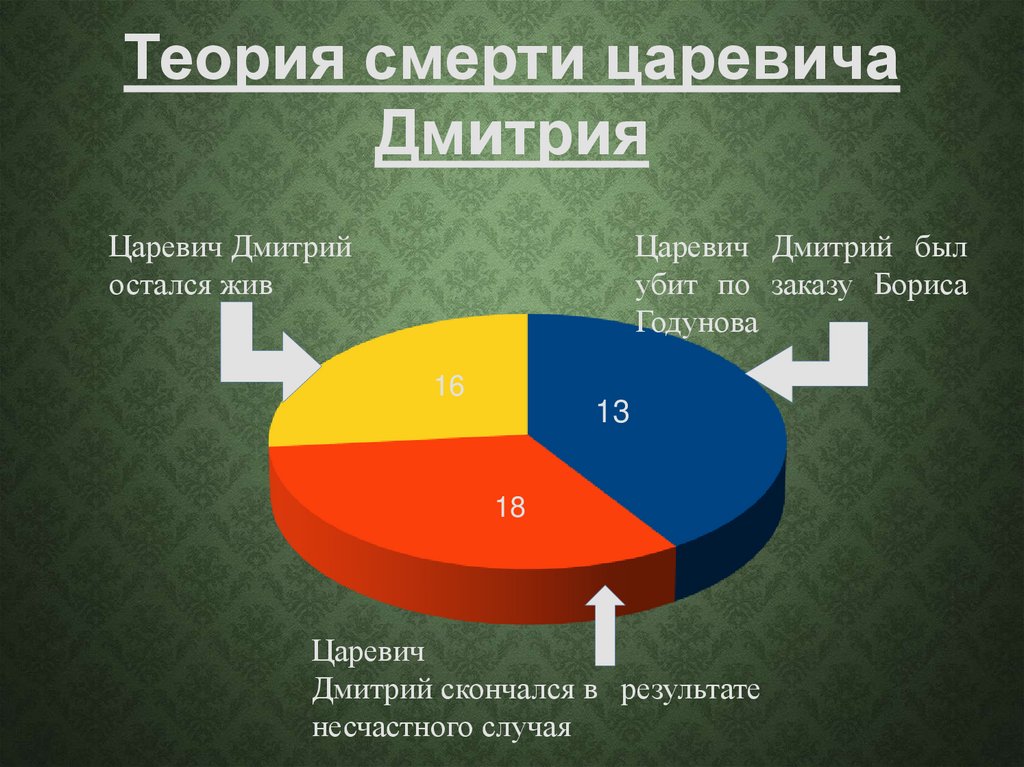 Теория смерти царевича Дмитрия

Царевич Дмитрий остался жив

Царевич Дмитрий был убит по заказу Бориса Годунова

16

13

18

Царевич Дмитрий скончался в результате несчастного случая